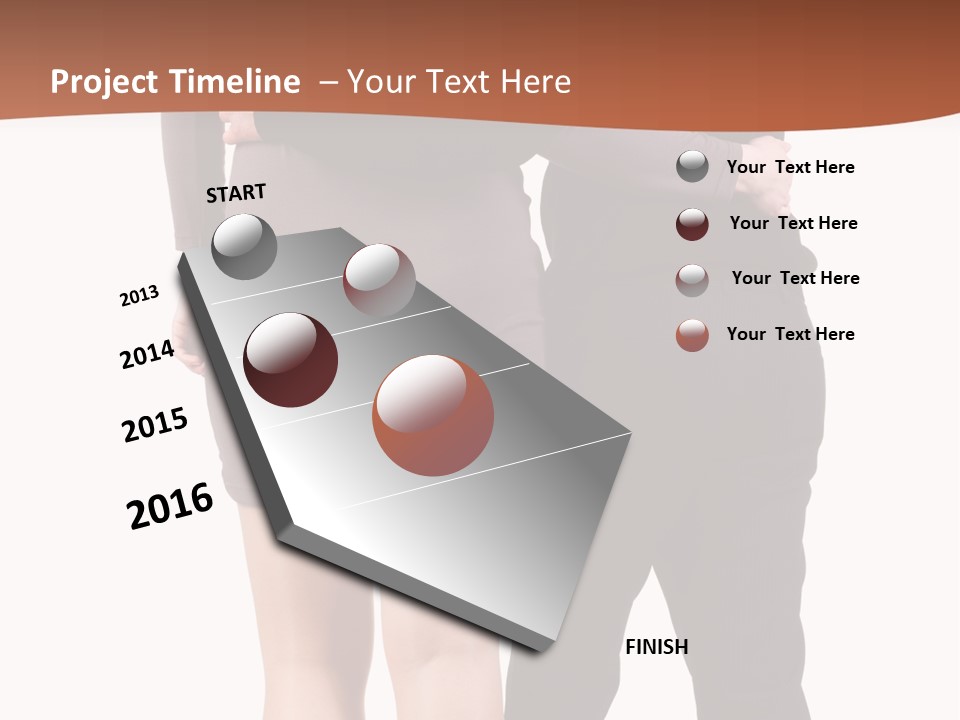 Project Timeline – Your Text Here

START

2013

2014

2015

2016

FINISH

Your Text Here

Your Text Here

Your Text Here

Your Text Here